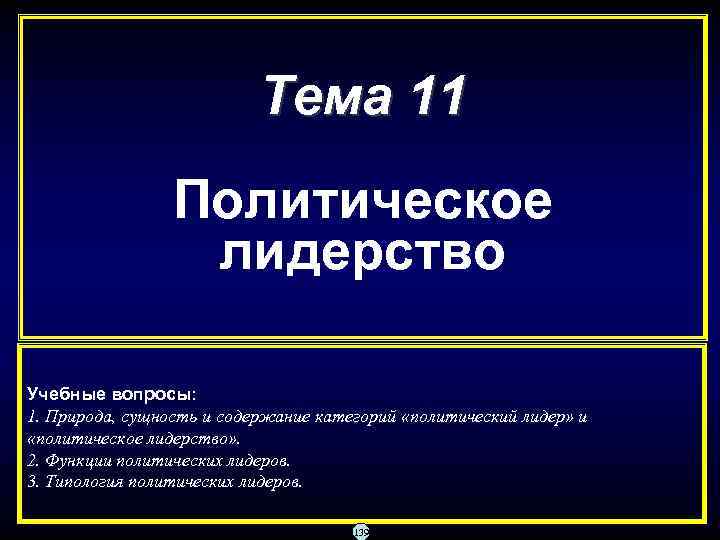 Тема 11

Политическое лидерство

Учебные вопросы:
1. Природа, сущность и содержание категорий «политический лидер» и «политическое лидерство».
2. Функции политических лидеров.
3. Типология политических лидеров.

139